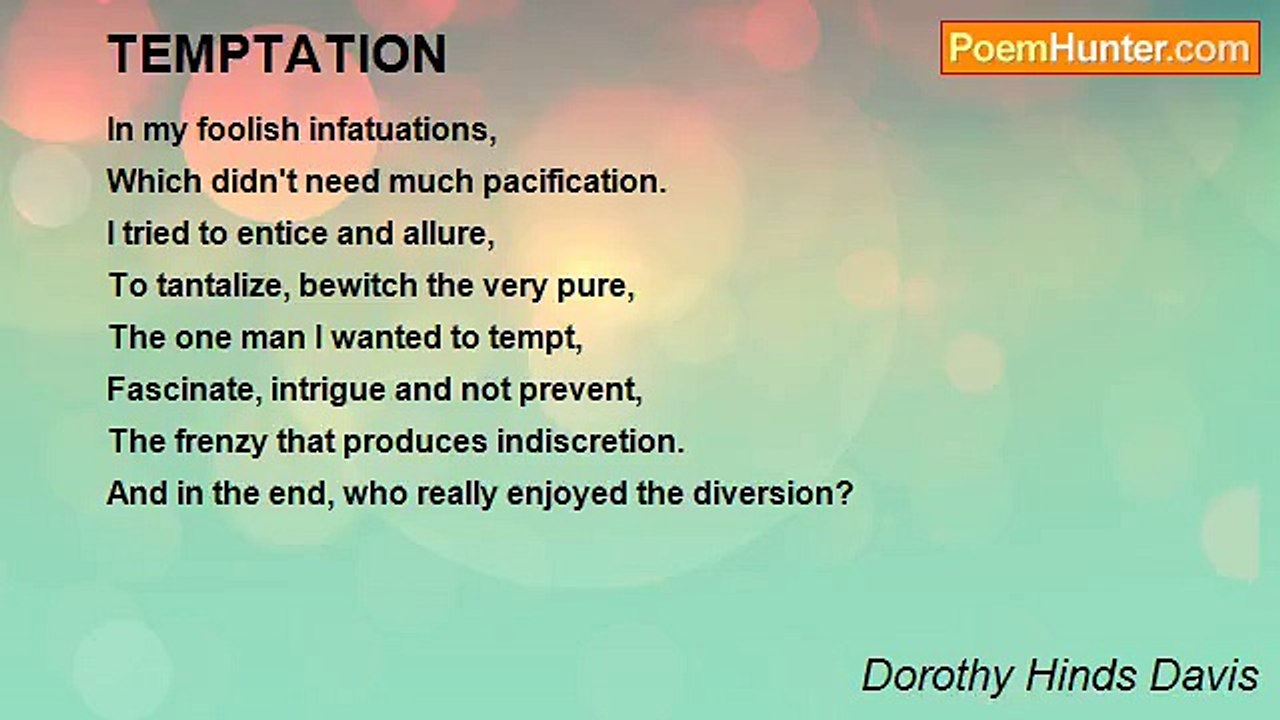 TEMPTATION

PoemHunter.com

In my foolish infatuations,
Which didn't need much pacification.
I tried to entice and allure,
To tantalize, bewitch the very pure,
The one man I wanted to tempt,
Fascinate, intrigue and not prevent,
The frenzy that produces indiscretion.
And in the end, who really enjoyed the diversion?

Dorothy Hinds Davis